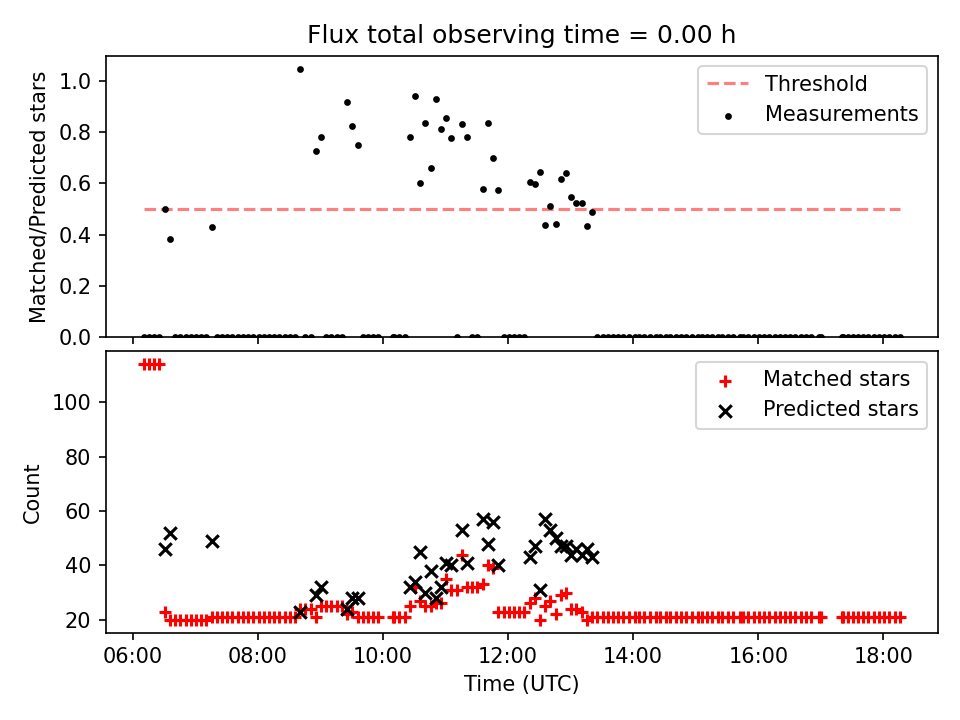 Flux total observing time = 0.00 h

Matched/Predicted stars

1.0
0.8
0.6
0.4
0.2
0.0

Threshold
Measurements

Count

100
80
60
40
20

Matched stars
Predicted stars

06:00
08:00
10:00
12:00
14:00
16:00
18:00

Time (UTC)